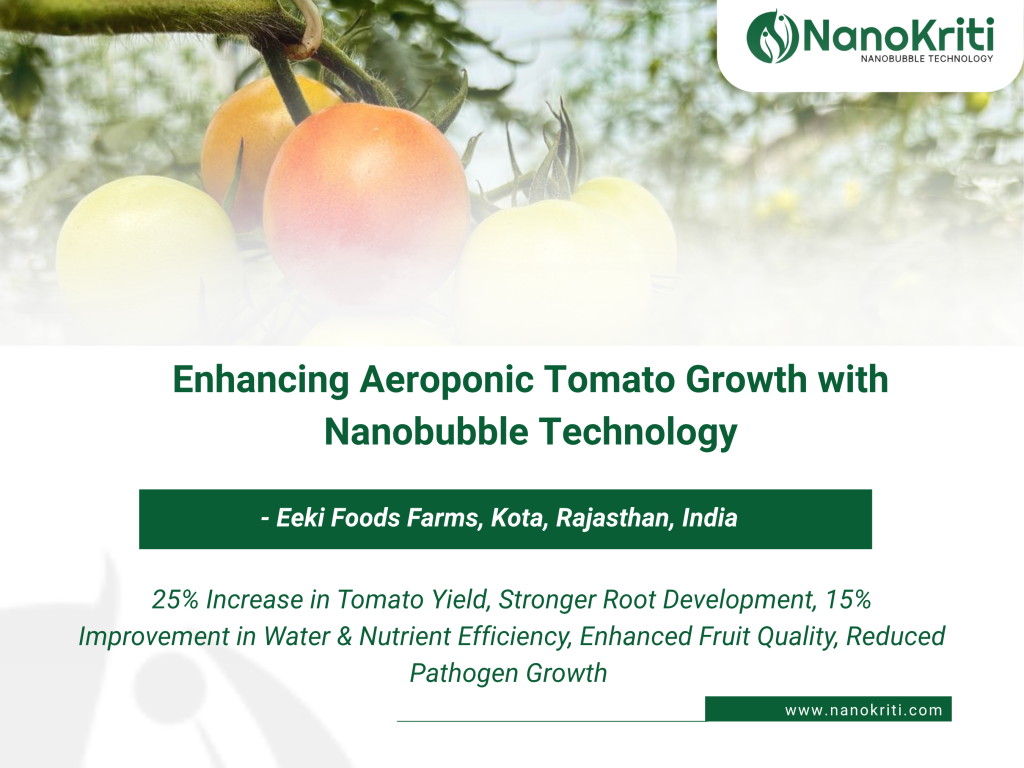 NanoKriti
NANOBUBBLE TECHNOLOGY

Enhancing Aeroponic Tomato Growth with Nanobubble Technology

- Eeki Foods Farms, Kota, Rajasthan, India

25% Increase in Tomato Yield, Stronger Root Development, 15% Improvement in Water & Nutrient Efficiency, Enhanced Fruit Quality, Reduced Pathogen Growth

www.nanokriti.com